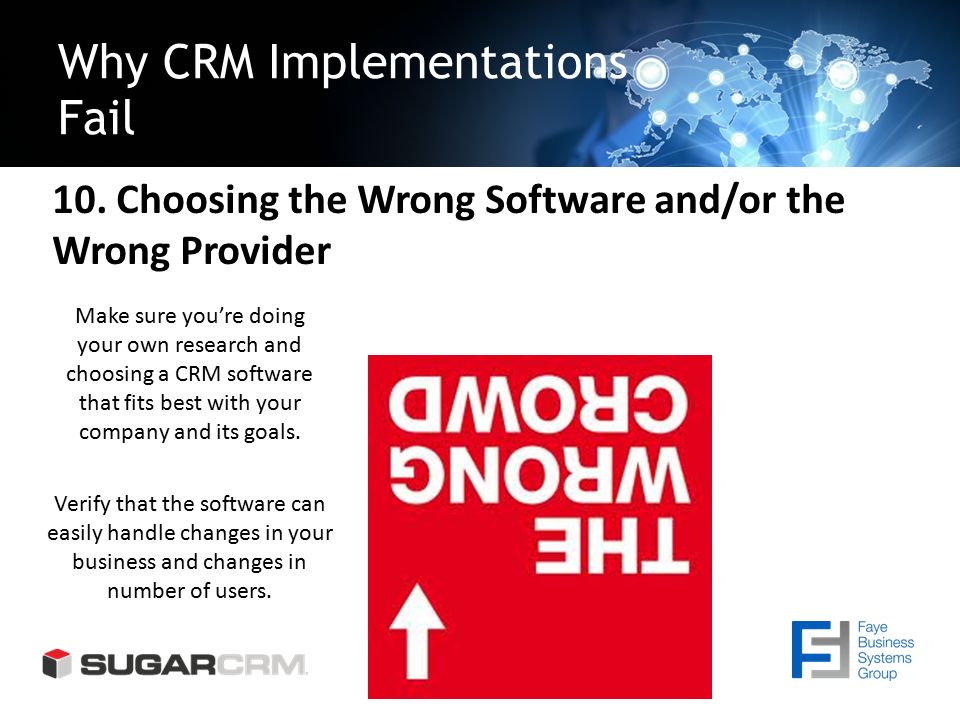 Why CRM Implementations Fail

10. Choosing the Wrong Software and/or the Wrong Provider

Make sure you're doing your own research and choosing a CRM software that fits best with your company and its goals.

Verify that the software can easily handle changes in your business and changes in number of users.

THE WRONG CROWD

SUGARCRM.

Faye Business Systems Group